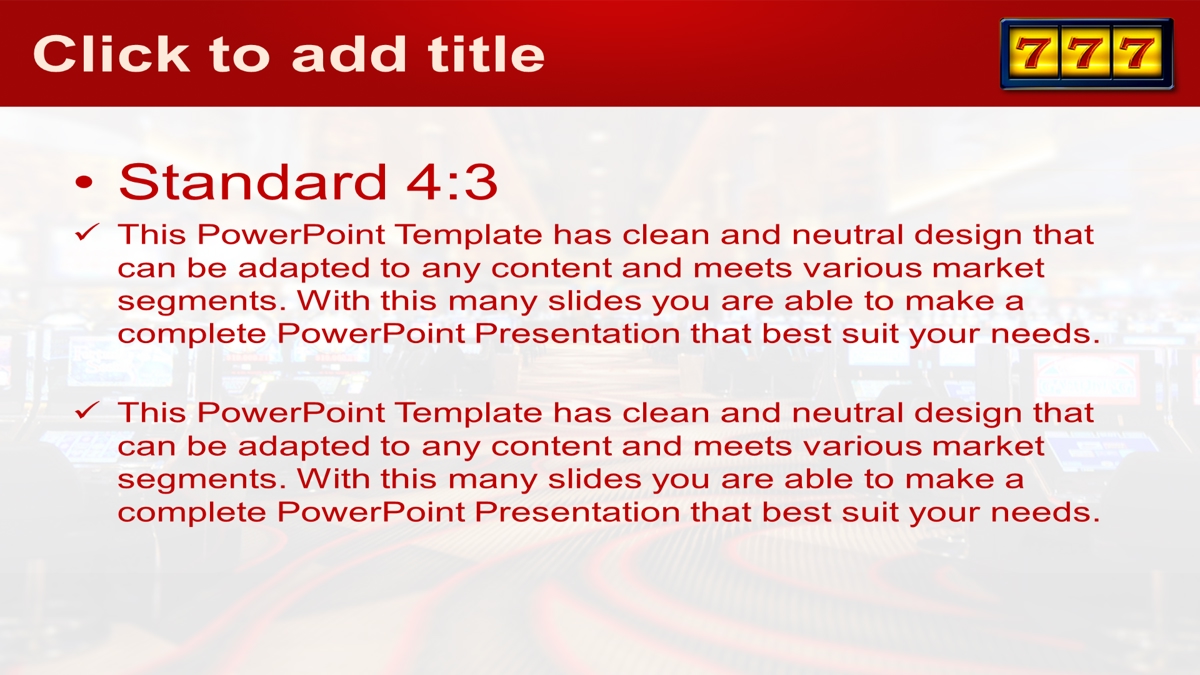 Click to add title

777

• Standard 4:3

✓ This PowerPoint Template has clean and neutral design that can be adapted to any content and meets various market segments. With this many slides you are able to make a complete PowerPoint Presentation that best suit your needs.

✓ This PowerPoint Template has clean and neutral design that can be adapted to any content and meets various market segments. With this many slides you are able to make a complete PowerPoint Presentation that best suit your needs.